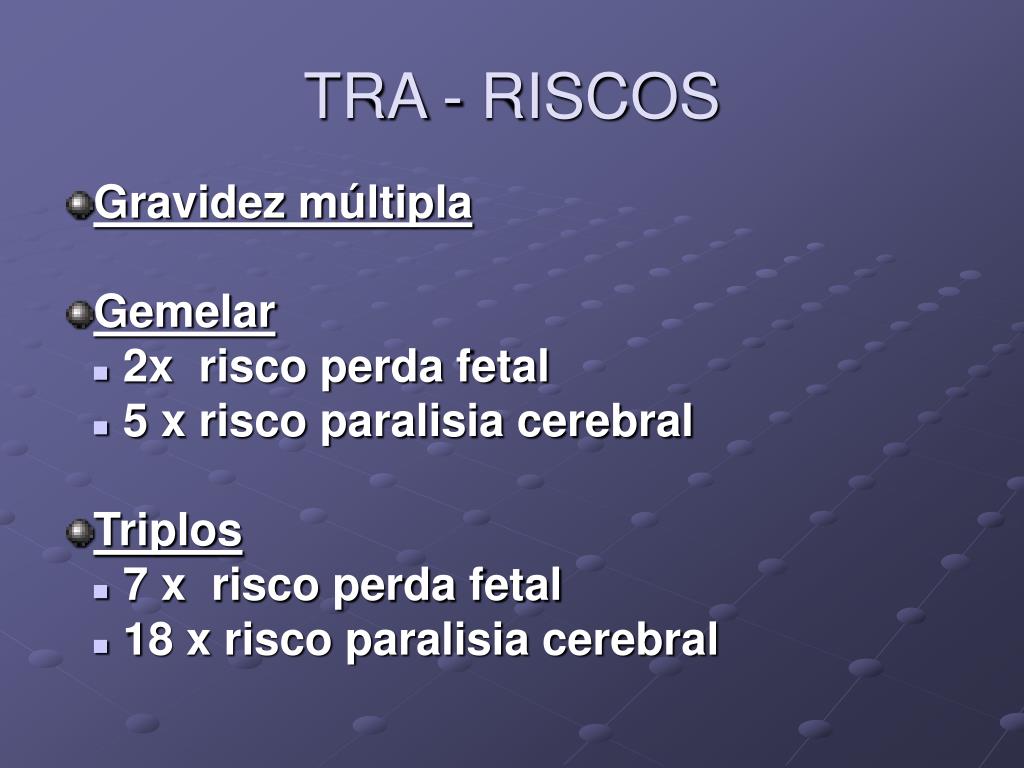 TRA - RISCOS

Gravidez múltipla

Gemelar
2x risco perda fetal
5 x risco paralisia cerebral

Triplos
7 x risco perda fetal
18 x risco paralisia cerebral